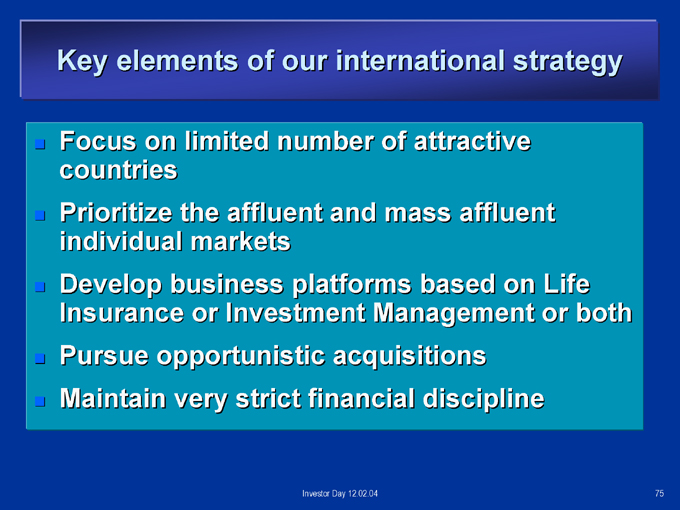 Key elements of our international strategy

- Focus on limited number of attractive countries
- Prioritize the affluent and mass affluent individual markets
- Develop business platforms based on Life Insurance or Investment Management or both
- Pursue opportunistic acquisitions
- Maintain very strict financial discipline

Investor Day 12.02.04

75